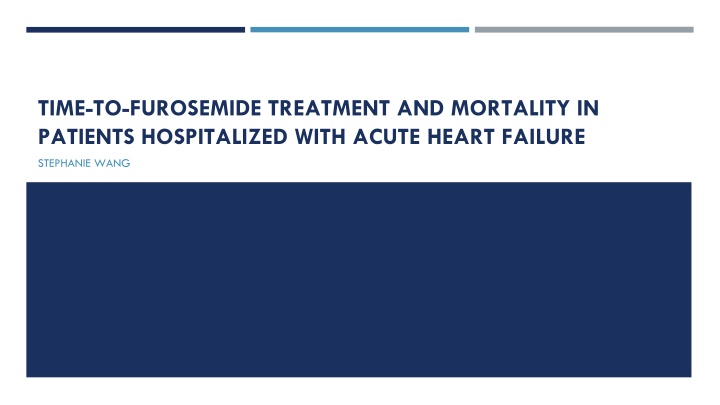 TIME-TO-FUROSEMIDE TREATMENT AND MORTALITY IN PATIENTS HOSPITALIZED WITH ACUTE HEART FAILURE

STEPHANIE WANG